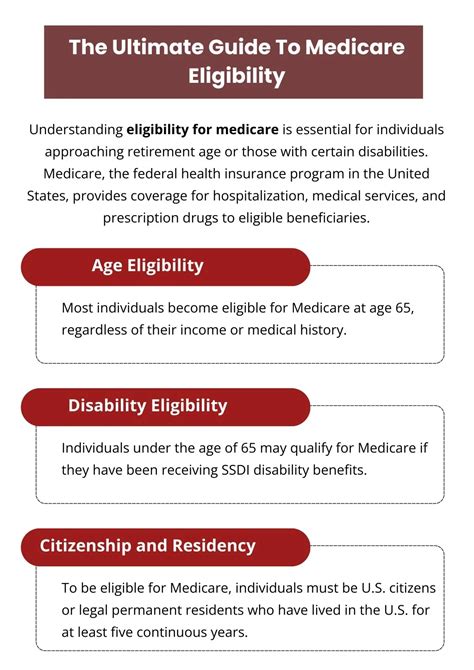 The Ultimate Guide To Medicare Eligibility

Understanding eligibility for medicare is essential for individuals approaching retirement age or those with certain disabilities. Medicare, the federal health insurance program in the United States, provides coverage for hospitalization, medical services, and prescription drugs to eligible beneficiaries.

Age Eligibility

Most individuals become eligible for Medicare at age 65, regardless of their income or medical history.

Disability Eligibility

Individuals under the age of 65 may qualify for Medicare if they have been receiving SSDI disability benefits.

Citizenship and Residency

To be eligible for Medicare, individuals must be U.S. citizens or legal permanent residents who have lived in the U.S. for at least five continuous years.